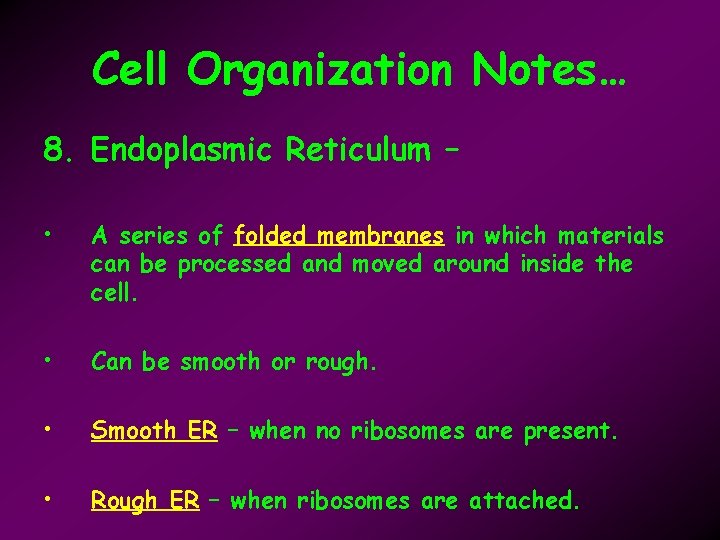 Cell Organization Notes…

8. Endoplasmic Reticulum –

• A series of folded membranes in which materials can be processed and moved around inside the cell.

• Can be smooth or rough.

• Smooth ER – when no ribosomes are present.

• Rough ER – when ribosomes are attached.